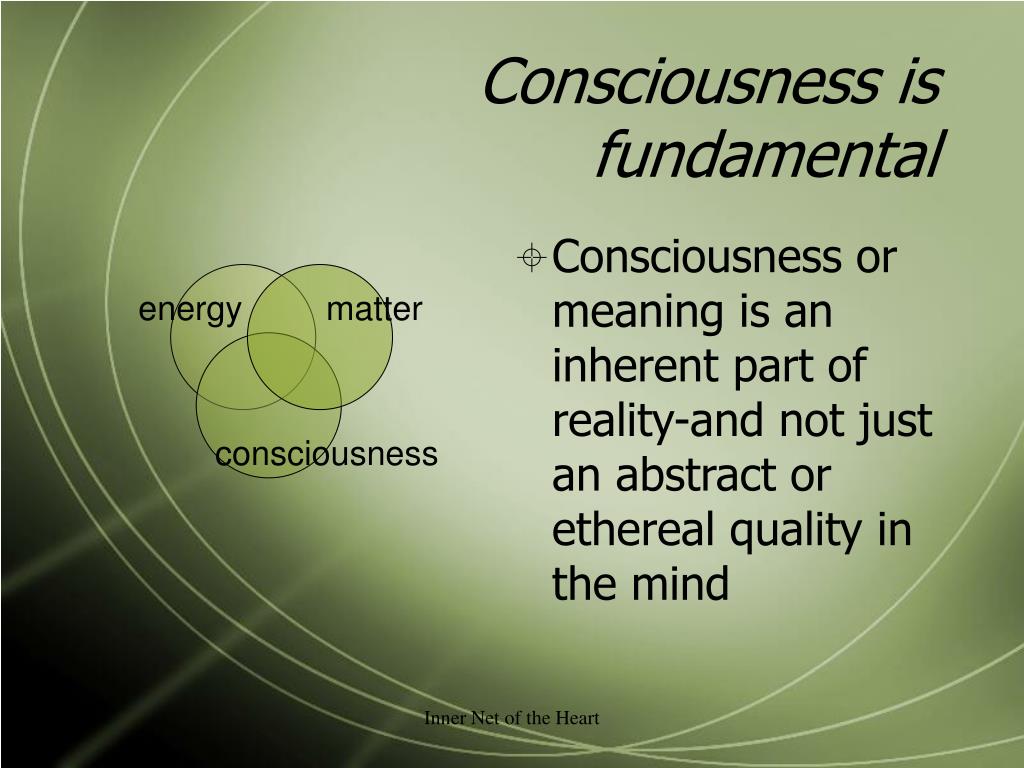 Consciousness is fundamental

energy
matter
consciousness

Consciousness or meaning is an inherent part of reality-and not just an abstract or ethereal quality in the mind

Inner Net of the Heart